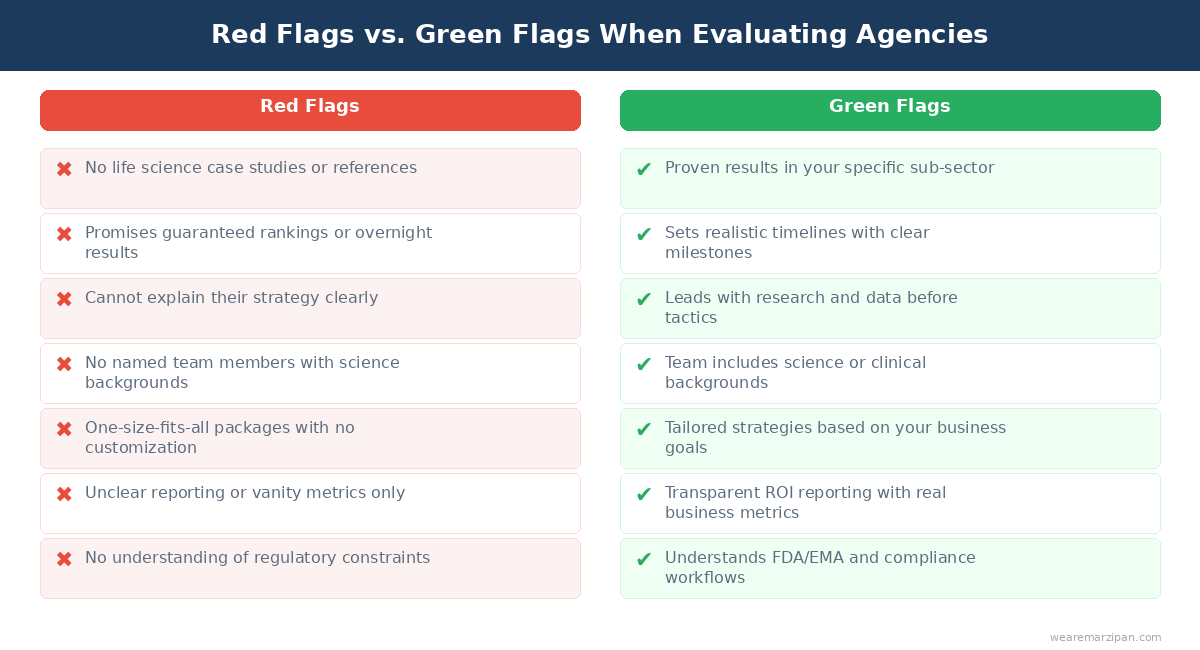 Red Flags vs. Green Flags When Evaluating Agencies

Red Flags

✖ No life science case studies or references

✖ Promises guaranteed rankings or overnight results

✖ Cannot explain their strategy clearly

✖ No named team members with science backgrounds

✖ One-size-fits-all packages with no customization

✖ Unclear reporting or vanity metrics only

✖ No understanding of regulatory constraints

Green Flags

✔ Proven results in your specific sub-sector

✔ Sets realistic timelines with clear milestones

✔ Leads with research and data before tactics

✔ Team includes science or clinical backgrounds

✔ Tailored strategies based on your business goals

✔ Transparent ROI reporting with real business metrics

✔ Understands FDA/EMA and compliance workflows

wearemarzipan.com